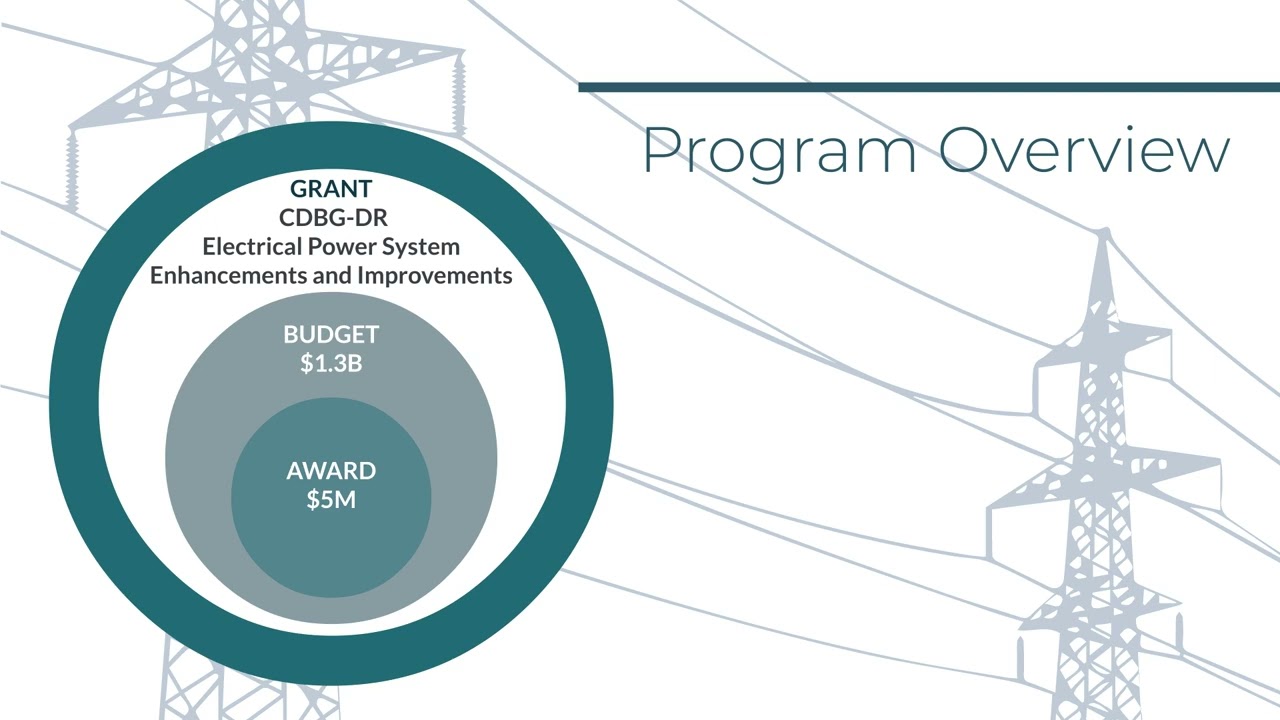 Program Overview

GRANT
CDBG-DR
Electrical Power System
Enhancements and Improvements

BUDGET
\$1.3B

AWARD
\$5M